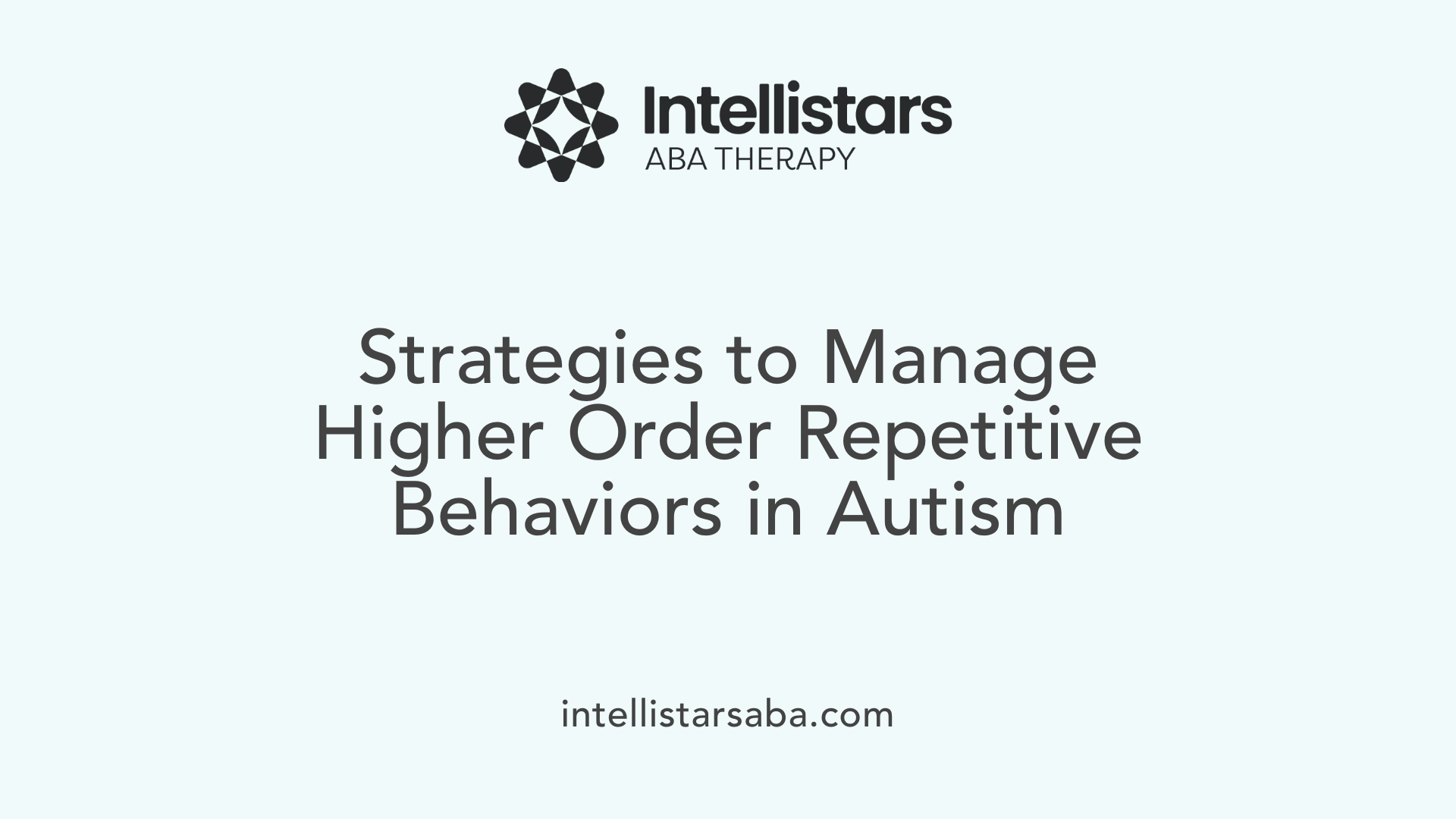 Intellistars
ABA THERAPY

Strategies to Manage Higher Order Repetitive Behaviors in Autism

intellistarsaba.com